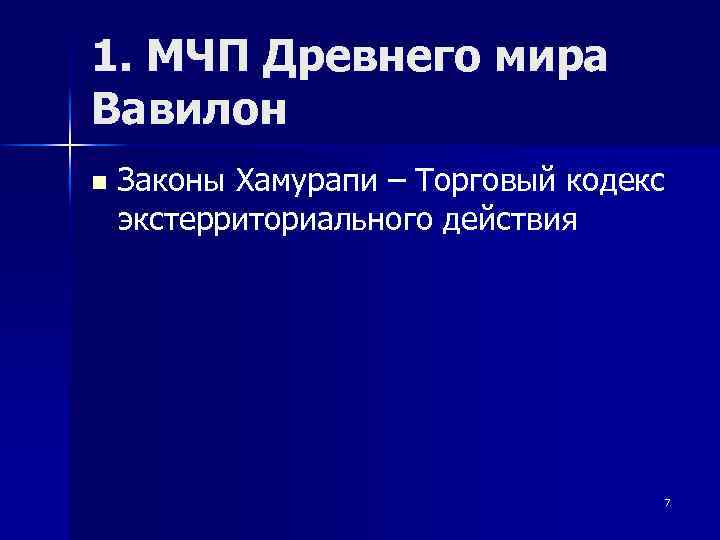 1. МЧП Древнего мира Вавилон

Законы Хамурапи – Торговый кодекс экстерриториального действия

7